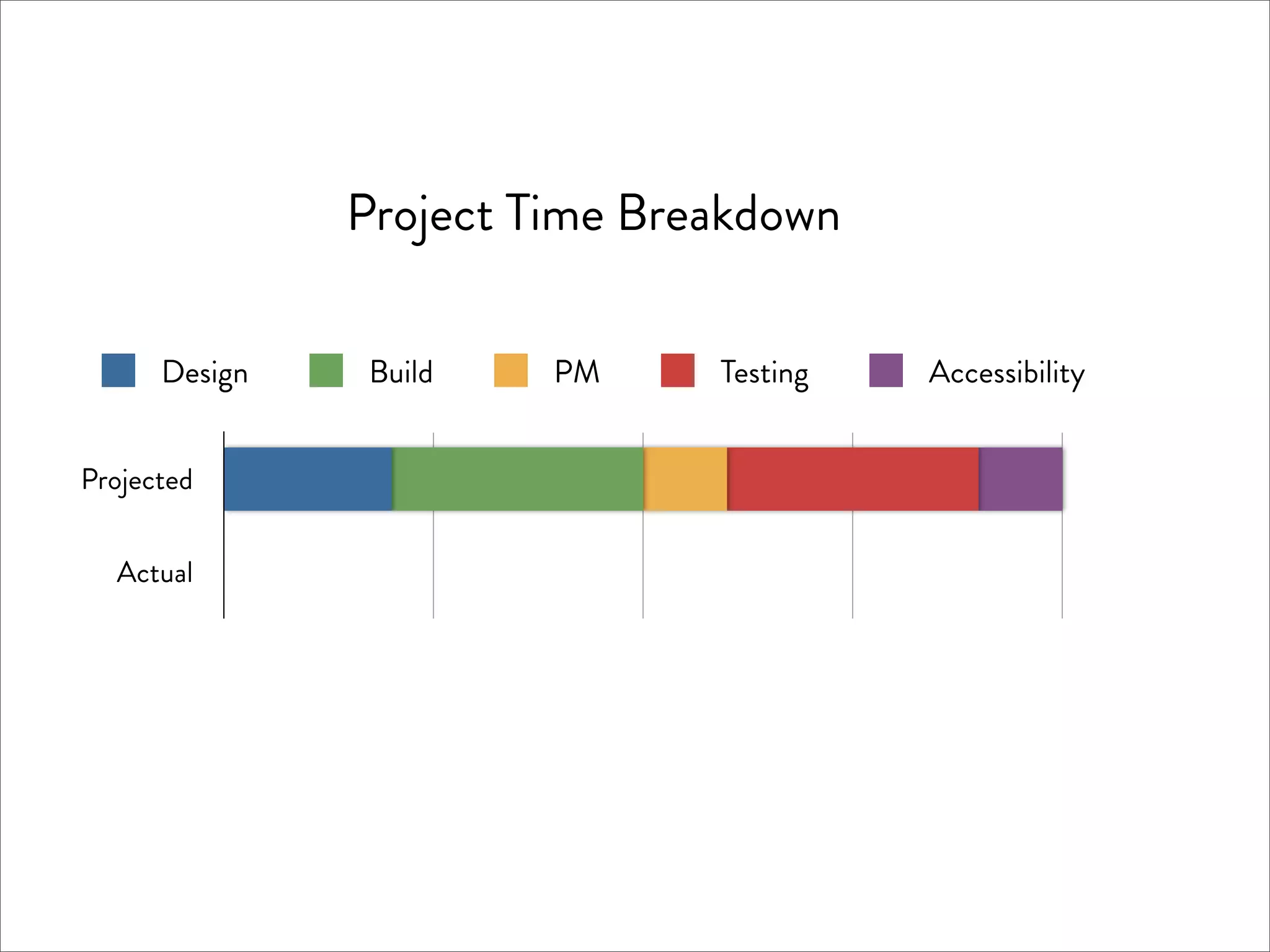 Project Time Breakdown

Design Build PM Testing Accessibility

Projected

Actual